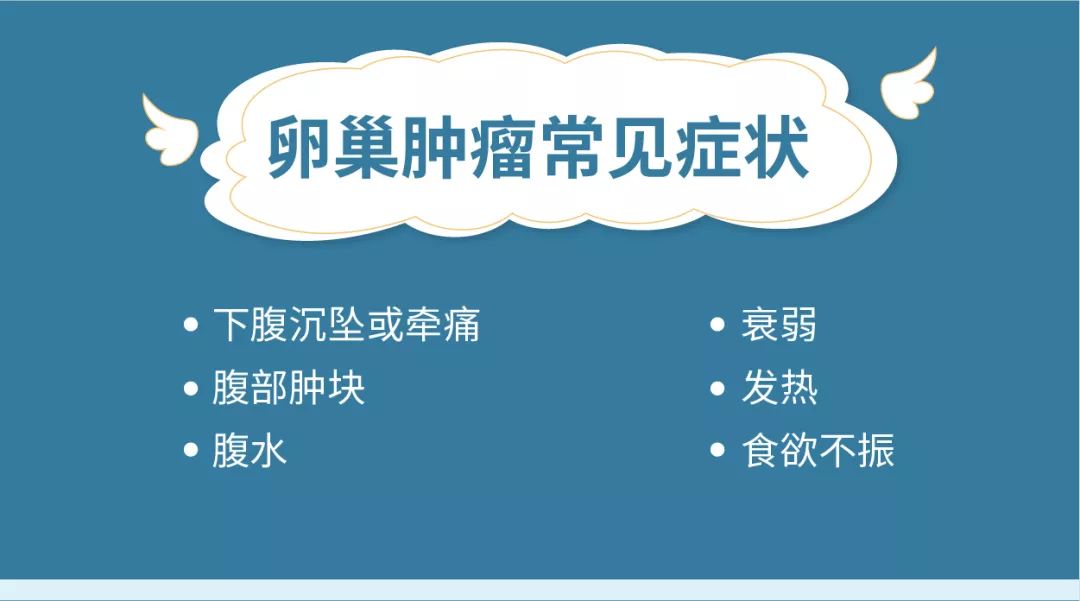 卵巢肿瘤常见症状

• 下腹沉坠或牵痛
• 腹部肿块
• 腹水

• 衰弱
• 发热
• 食欲不振